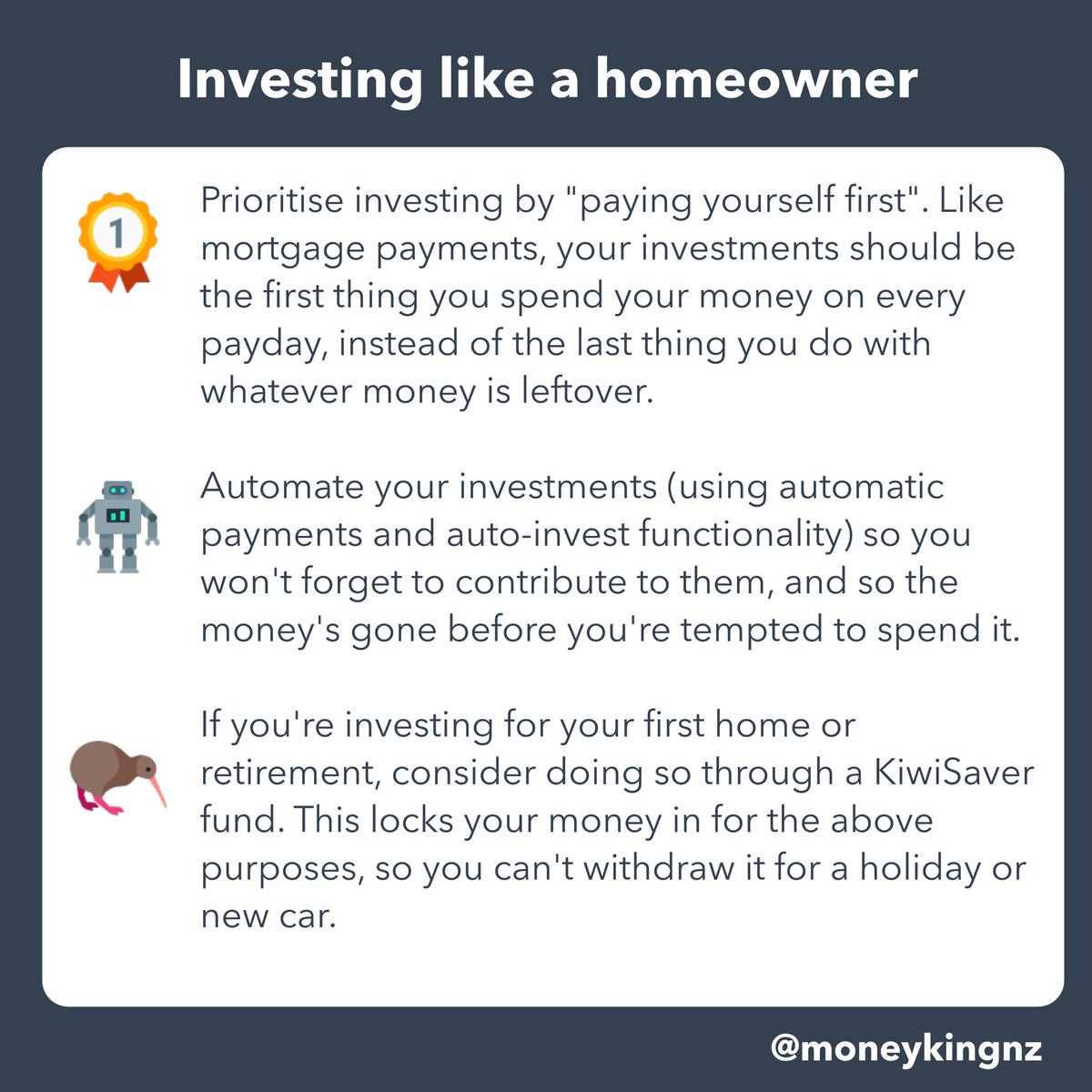 Investing like a homeowner

1

Prioritise investing by "paying yourself first". Like mortgage payments, your investments should be the first thing you spend your money on every payday, instead of the last thing you do with whatever money is leftover.

Automate your investments (using automatic payments and auto-invest functionality) so you won't forget to contribute to them, and so the money's gone before you're tempted to spend it.

If you're investing for your first home or retirement, consider doing so through a KiwiSaver fund. This locks your money in for the above purposes, so you can't withdraw it for a holiday or new car.

@moneykingnz